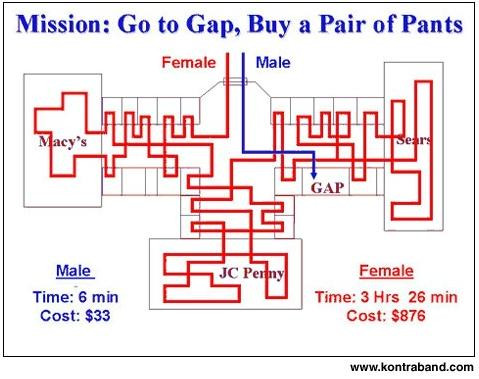 Mission: Go to Gap, Buy a Pair of Pants

Female

Male

Macy's

Sears

GAP

JC Penny

Male
Time: 6 min
Cost: $33

Female
Time: 3 Hrs 26 min
Cost: $876

www.kontraband.com